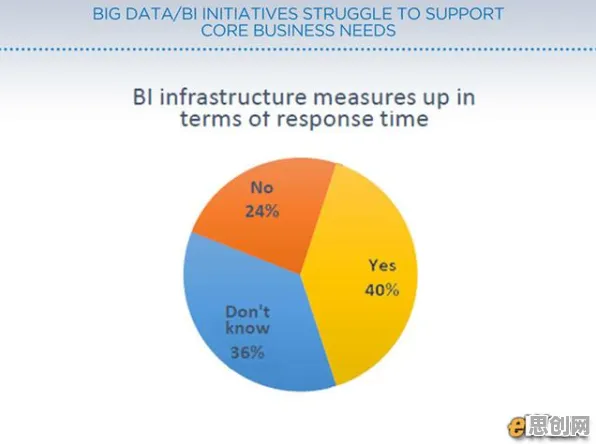 BIG DATA/BI INITIATIVES STRUGGLE TO SUPPORT CORE BUSINESS NEEDS

BI infrastructure measures up in terms of response time

No
24%

Yes
40%

Don't know
36%

e思创网